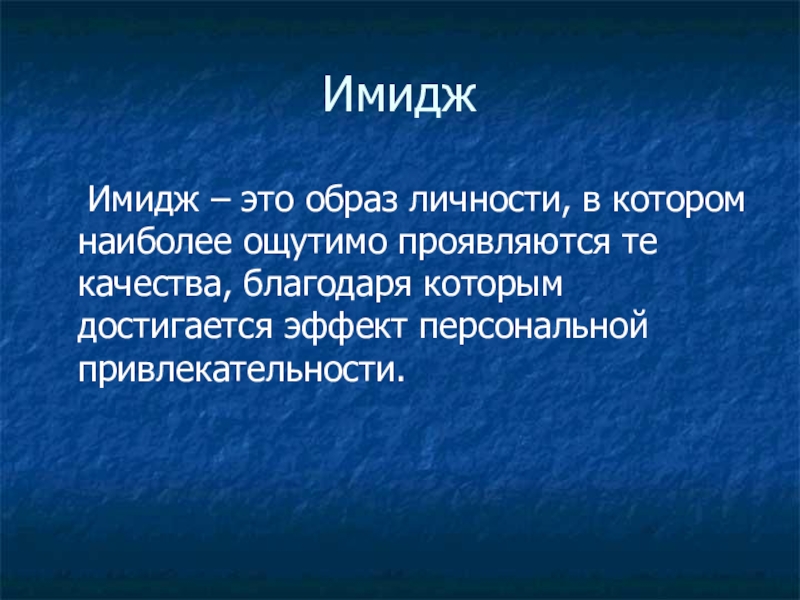 Имидж

Имидж – это образ личности, в котором наиболее ощутимо проявляются те качества, благодаря которым достигается эффект персональной привлекательности.